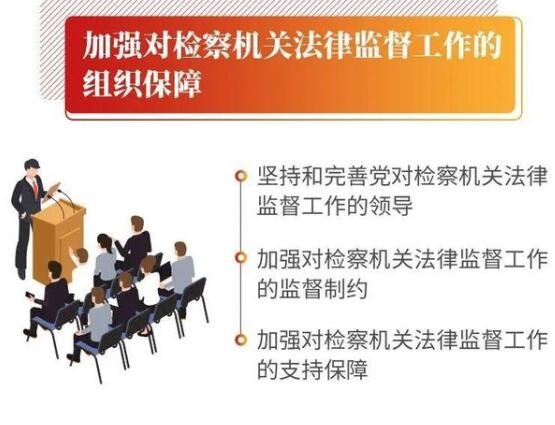 加强对检察机关法律监督工作的组织保障

坚持和完善党对检察机关法律监督工作的领导

加强对检察机关法律监督工作的监督制约

加强对检察机关法律监督工作的支持保障